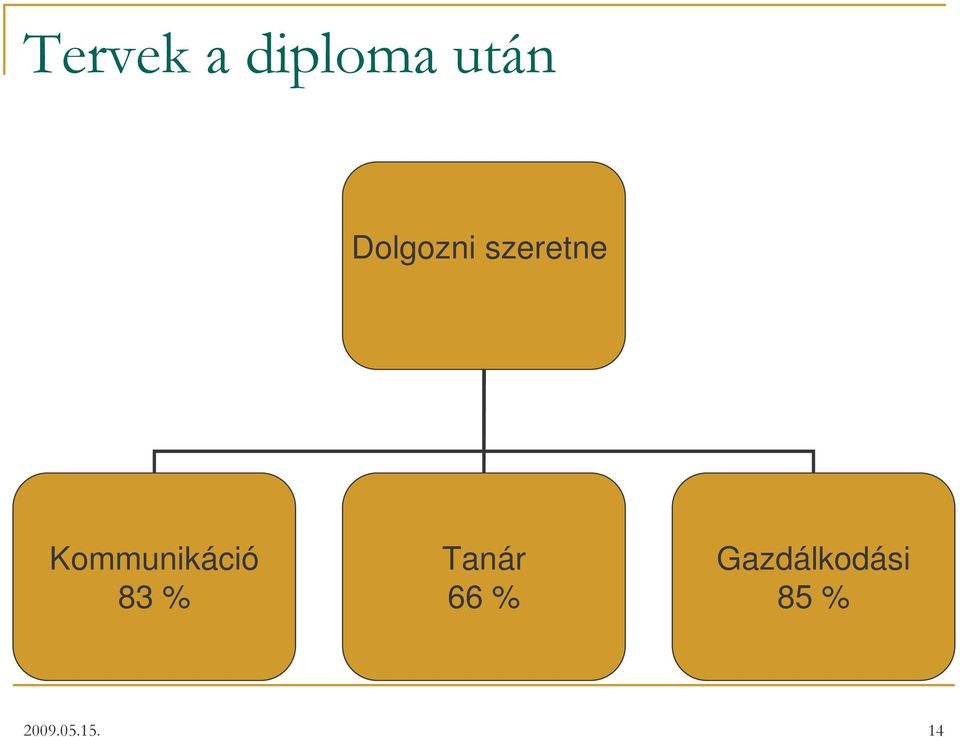 Tervek a diploma után

Dolgozni szeretne

Kommunikáció
83 %

Tanár
66 %

Gazdálkodási
85 %

2009.05.15.

14